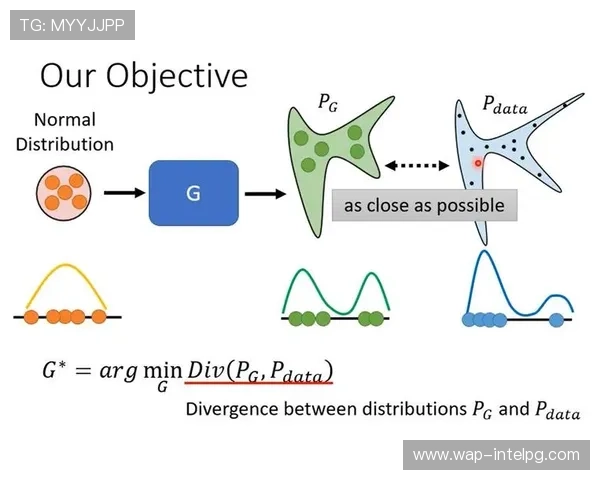 TG: MYYJJPP

Our Objective

Normal Distribution

G

$P_G$

$P_{data}$

as close as possible

$G^* = arg \min_G Div(P_G, P_{data})$

Divergence between distributions $P_G$ and $P_{data}$

www.wap-intelpg.com